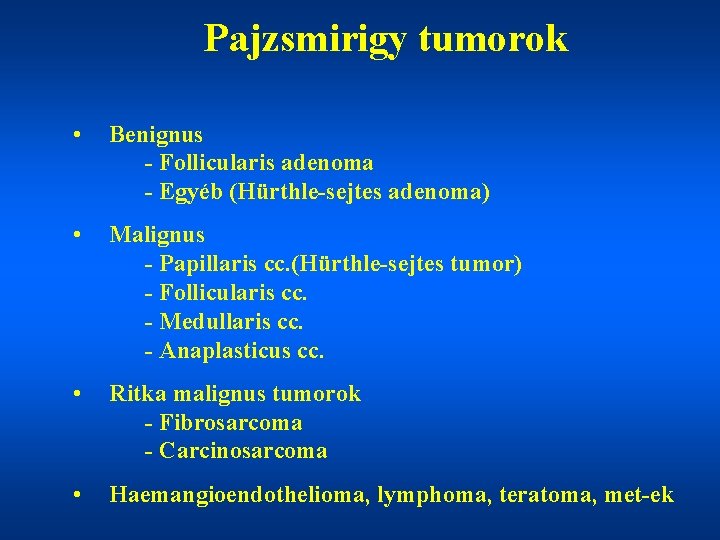 Pajzsmirigy tumorok

• Benignus
- Follicularis adenoma
- Egyéb (Hürthle-sejtes adenoma)

• Malignus
- Papillaris cc.(Hürthle-sejtes tumor)
- Follicularis cc.
- Medullaris cc.
- Anaplasticus cc.

• Ritka malignus tumorok
- Fibrosarcoma
- Carcinosarcoma

• Haemangioendothelioma, lymphoma, teratoma, met-ek